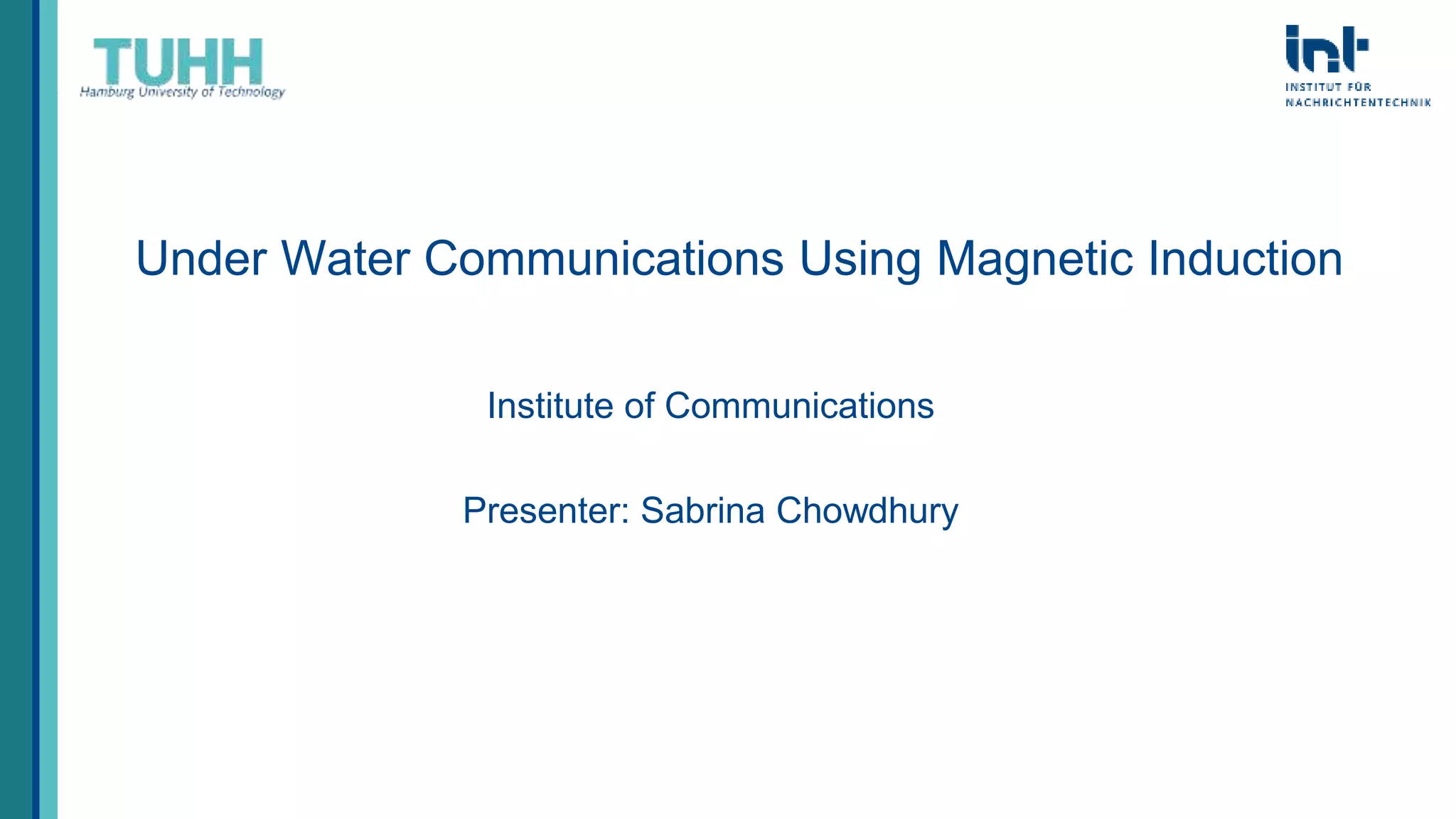 TUHH
Hamburg University of Technology

int
INSTITUT FÜR NACHRICHTENTECHNIK

Under Water Communications Using Magnetic Induction

Institute of Communications

Presenter: Sabrina Chowdhury